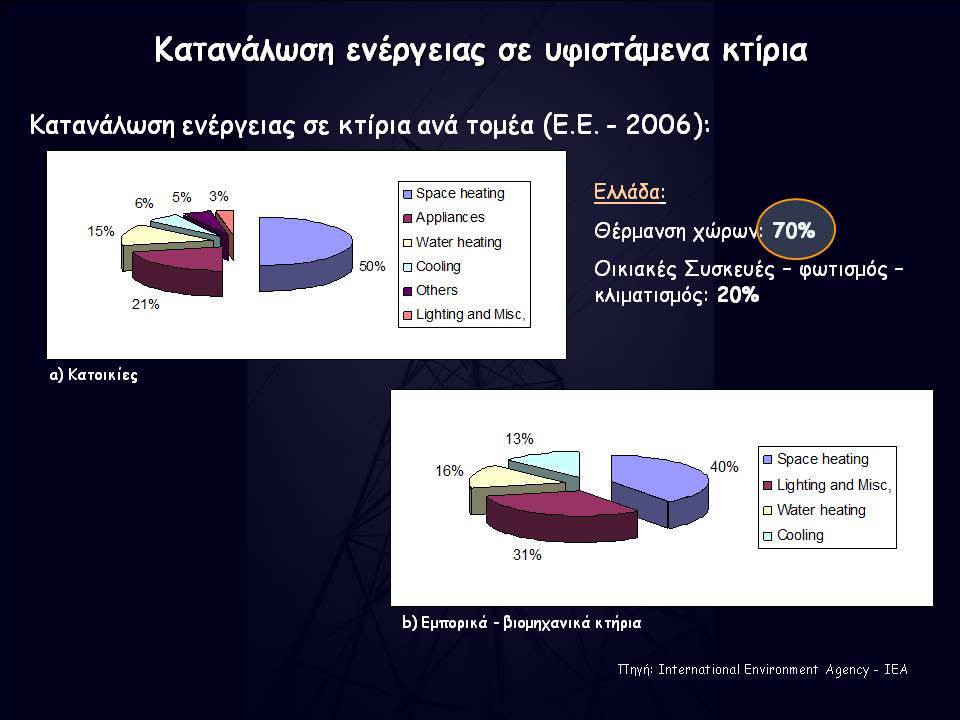 Κατανάλωση ενέργειας σε υφιστάμενα κτίρια

Κατανάλωση ενέργειας σε κτίρια ανά τομέα (Ε.Ε. - 2006):

6%
5%
3%
15%
50%
21%

Space heating
Appliances
Water heating
Cooling
Others
Lighting and Misc,

a) Κατοικίες

Ελλάδα:

Θέρμανση χώρων: 70%

Οικιακές Συσκευές – φωτισμός – κλιματισμός: 20%

13%
16%
40%
31%

Space heating
Lighting and Misc,
Water heating
Cooling

b) Εμπορικά - βιομηχανικά κτήρια

Πηγή: International Environment Agency - IEA